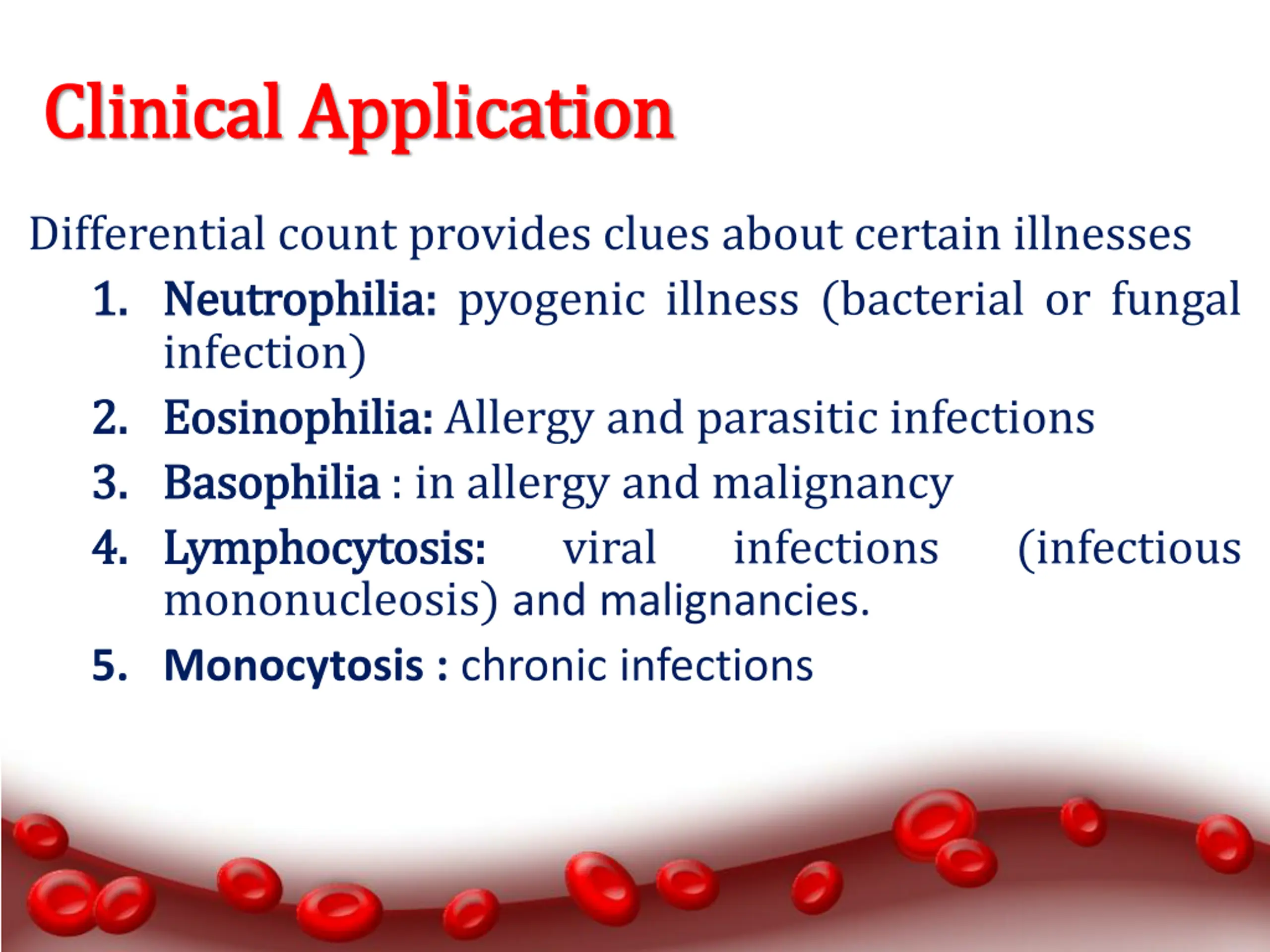 Clinical Application

Differential count provides clues about certain illnesses

1. Neutrophilia: pyogenic illness (bacterial or fungal infection)
2. Eosinophilia: Allergy and parasitic infections
3. Basophilia : in allergy and malignancy
4. Lymphocytosis: viral infections (infectious mononucleosis) and malignancies.
5. Monocytosis : chronic infections